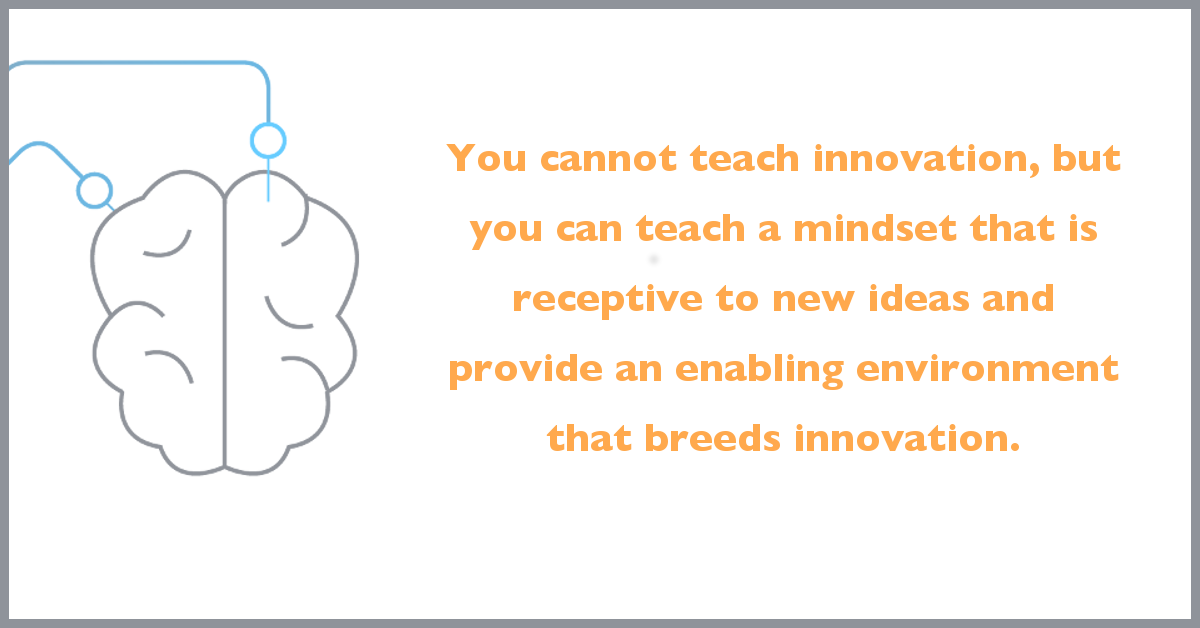 You cannot teach innovation, but you can teach a mindset that is receptive to new ideas and provide an enabling environment that breeds innovation.